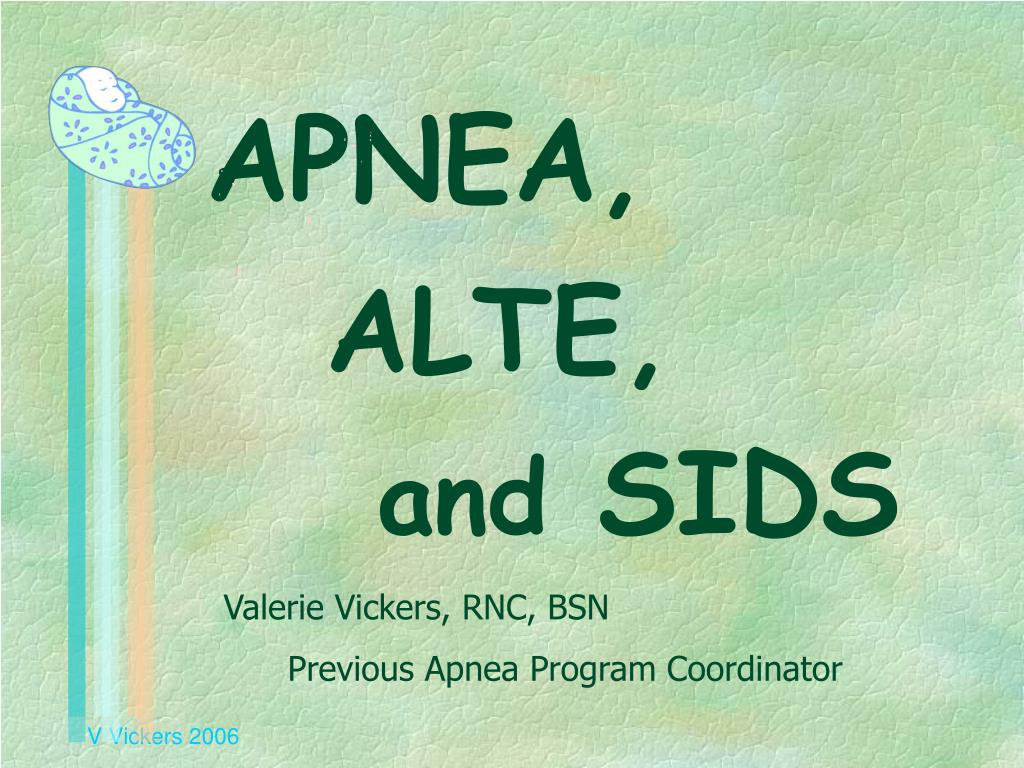 APNEA,
ALTE,
and SIDS

Valerie Vickers, RNC, BSN
Previous Apnea Program Coordinator

V Vickers 2006